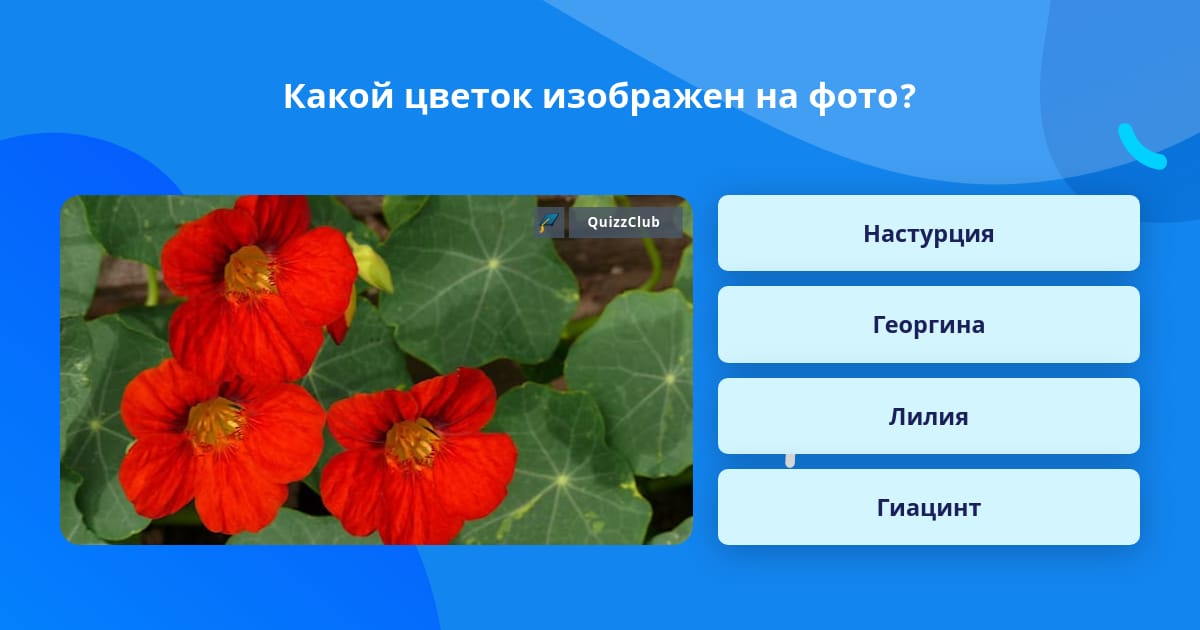 Какой цветок изображен на фото?

QuizzClub

Настурция

Георгина

Лилия

Гиацинт